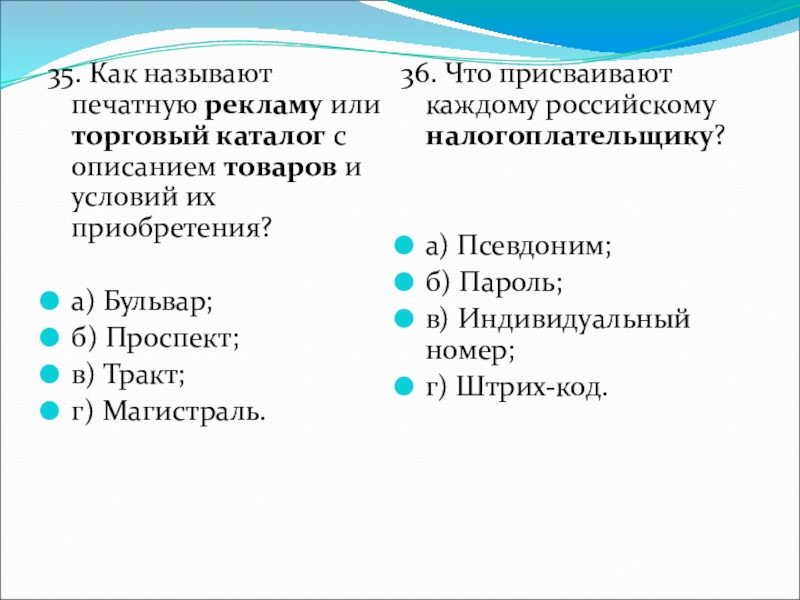 35. Как называют печатную рекламу или торговый каталог с описанием товаров и условий их приобретения?

а) Бульвар;
б) Проспект;
в) Тракт;
г) Магистраль.

36. Что присваивают каждому российскому налогоплательщику?

а) Псевдоним;
б) Пароль;
в) Индивидуальный номер;
г) Штрих-код.